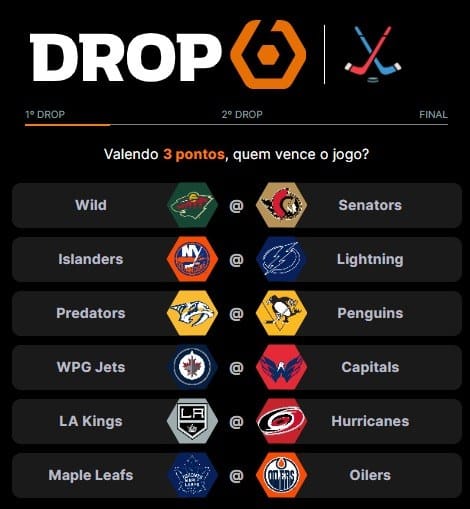 DROP

1º DROP 2º DROP FINAL

Valendo 3 pontos, quem vence o jogo?

Wild @ Senators

Islanders @ Lightning

Predators @ Penguins

WPG Jets @ Capitals

LA Kings @ Hurricanes

Maple Leafs @ Oilers